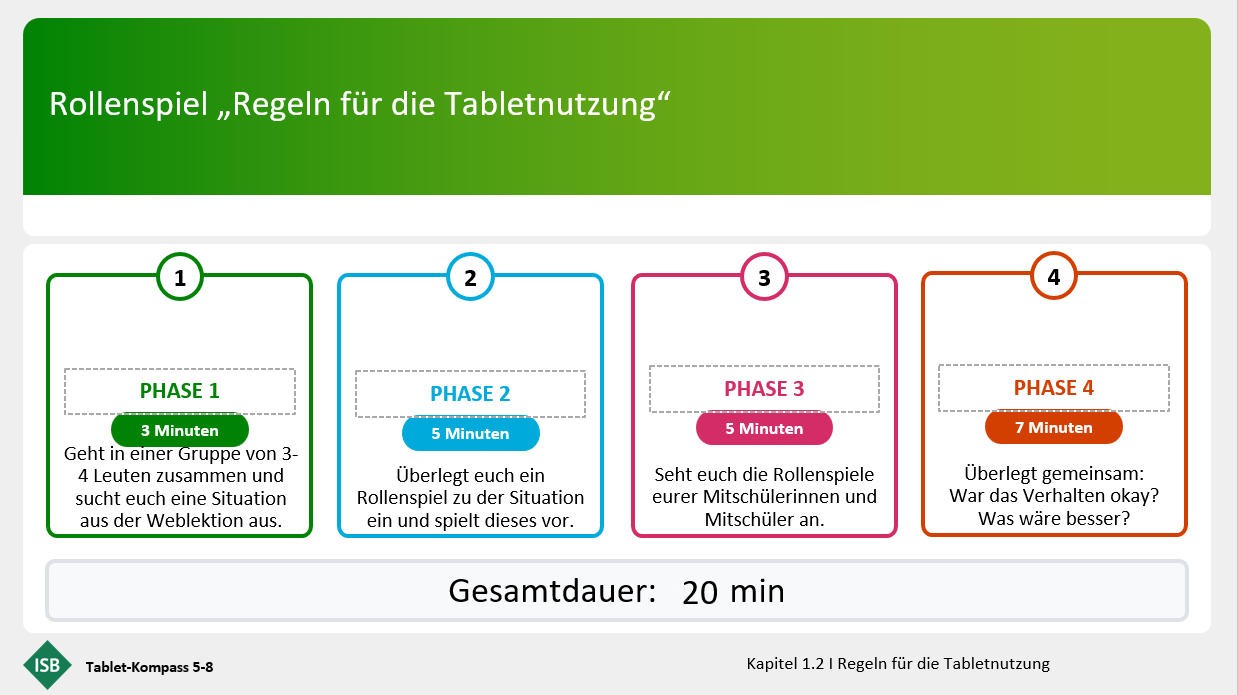 Rollenspiel „Regeln für die Tabletnutzung“

1

PHASE 1

3 Minuten

Geht in einer Gruppe von 3-4 Leuten zusammen und sucht euch eine Situation aus der Weblektion aus.

2

PHASE 2

5 Minuten

Überlegt euch ein Rollenspiel zu der Situation ein und spielt dieses vor.

3

PHASE 3

5 Minuten

Seht euch die Rollenspiele eurer Mitschülerinnen und Mitschüler an.

4

PHASE 4

7 Minuten

Überlegt gemeinsam: War das Verhalten okay? Was wäre besser?

Gesamtdauer: 20 min

ISB

Tablet-Kompass 5-8

Kapitel 1.2 I Regeln für die Tabletnutzung